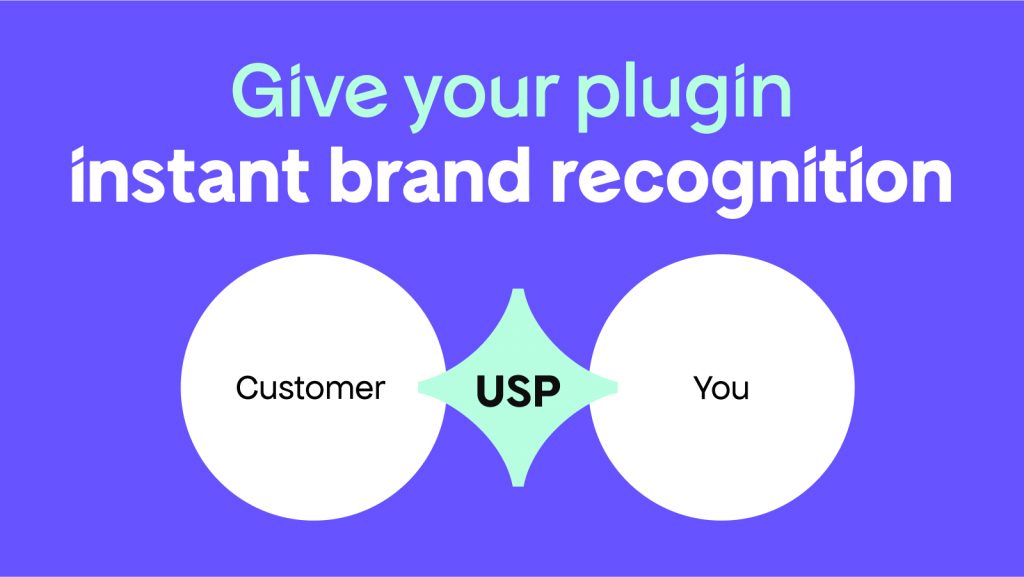 Give your plugin
instant brand recognition

Customer

USP

You